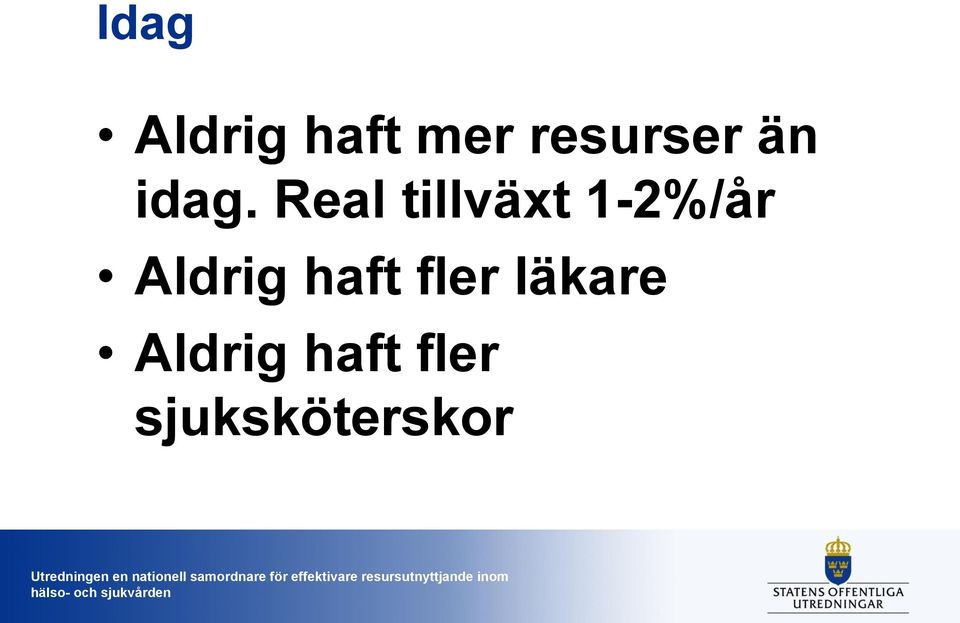 Idag

• Aldrig haft mer resurser än idag. Real tillväxt 1-2%/år
• Aldrig haft fler läkare
• Aldrig haft fler sjuksköterskor

Utredningen en nationell samordnare för effektivare resursutnyttjande inom hälso- och sjukvården

STATENS OFFENTLIGA UTREDNINGAR